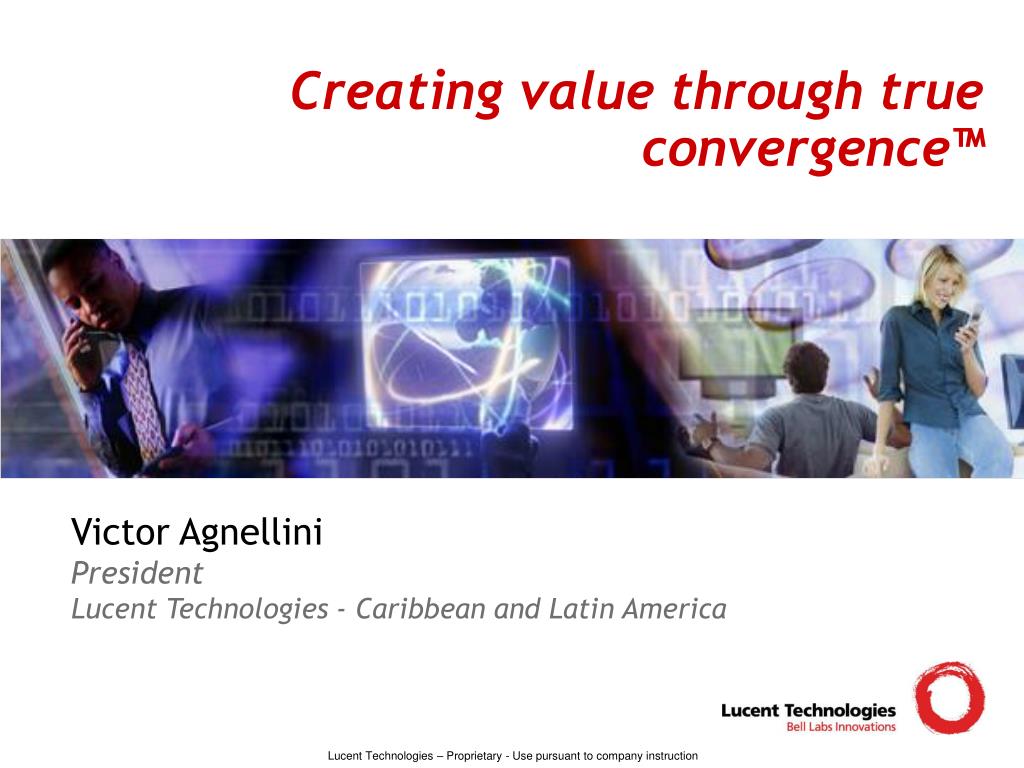 Creating value through true convergence™

Victor Agnellini
President
Lucent Technologies - Caribbean and Latin America

Lucent Technologies
Bell Labs Innovations

Lucent Technologies – Proprietary - Use pursuant to company instruction